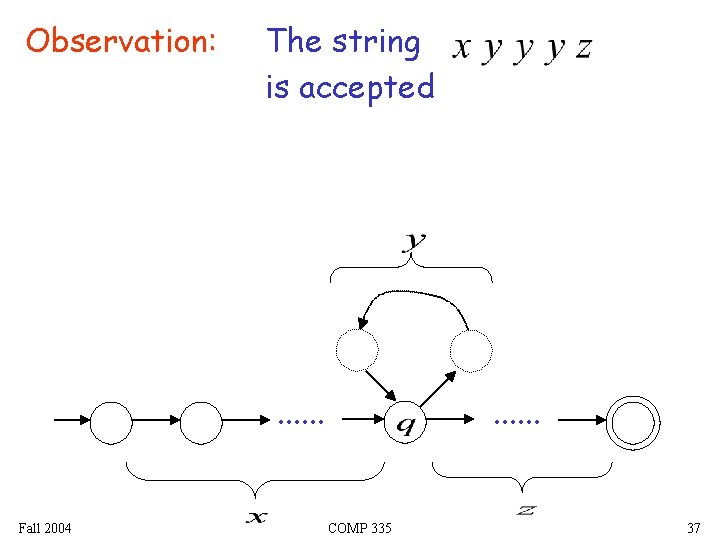 Observation: The string $x\ y\ y\ y\ z$ is accepted

$y$

......

$q$

......

$x$

$z$

Fall 2004

COMP 335

37